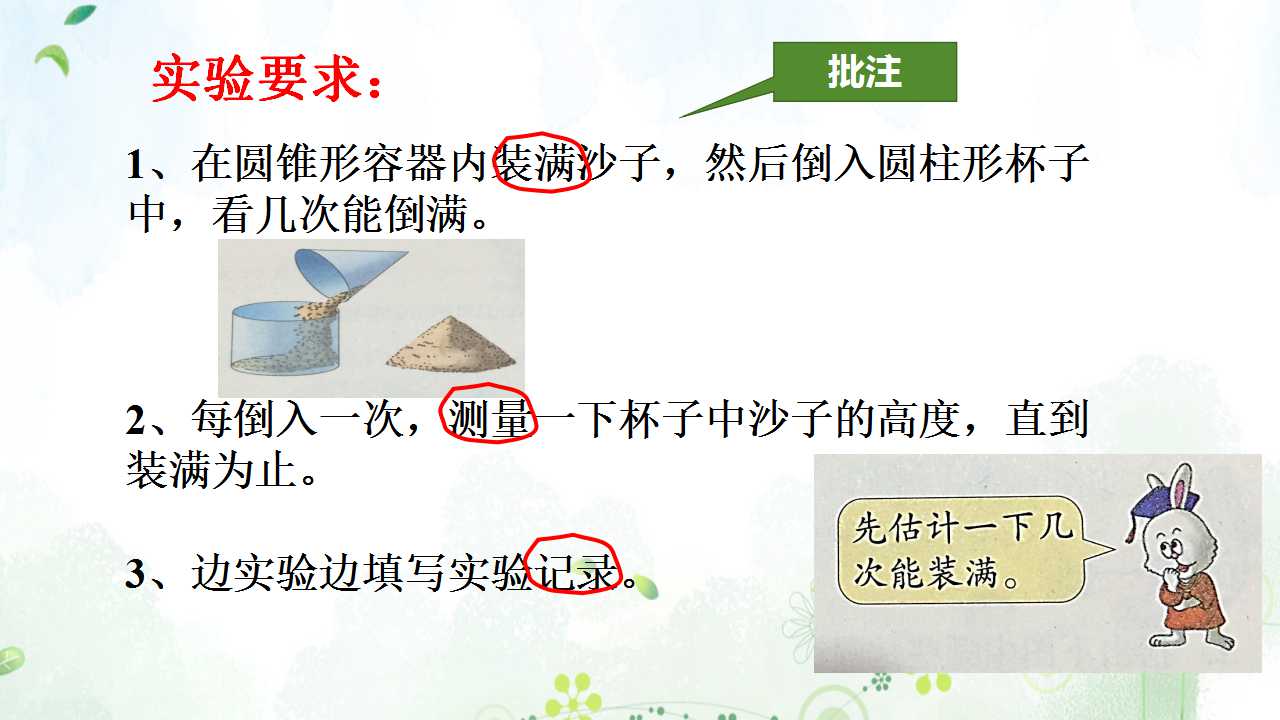 实验要求：

批注

1、在圆锥形容器内装满沙子，然后倒入圆柱形杯子中，看几次能倒满。

2、每倒入一次，测量一下杯子中沙子的高度，直到装满为止。

3、边实验边填写实验记录。

先估计一下几次能装满。